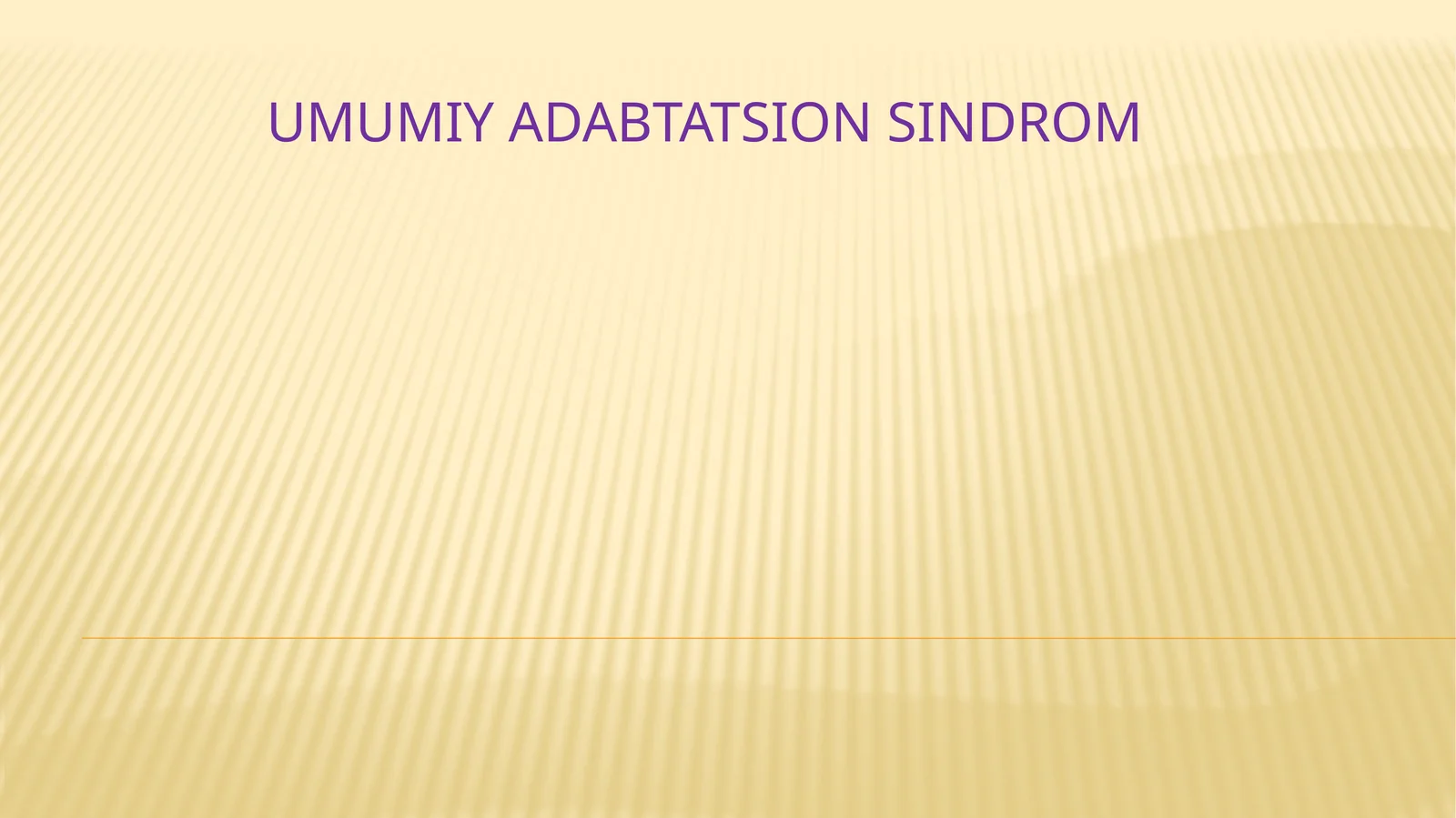 UMUMIY ADABTATSION SINDROM